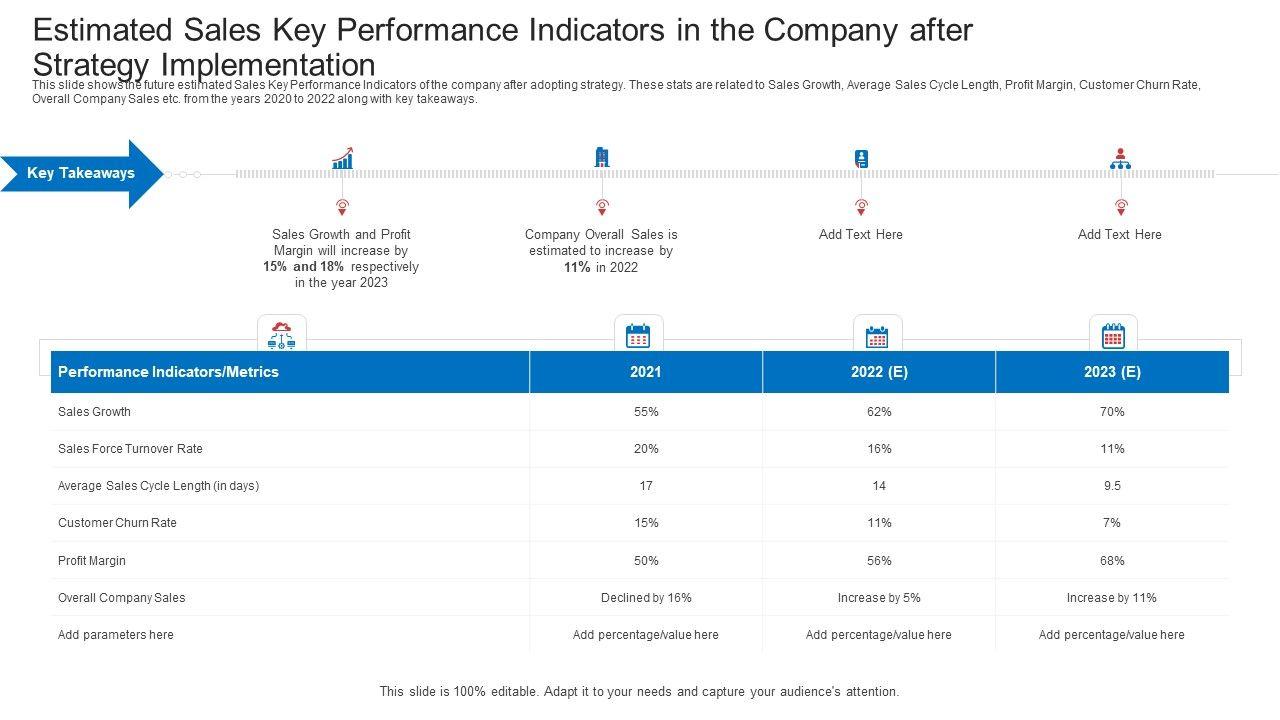 Estimated Sales Key Performance Indicators in the Company after Strategy Implementation

This slide shows the future estimated Sales Key Performance Indicators of the company after adopting strategy. These stats are related to Sales Growth, Average Sales Cycle Length, Profit Margin, Customer Churn Rate, Overall Company Sales etc. from the years 2020 to 2022 along with key takeaways.

Key Takeaways

Sales Growth and Profit Margin will increase by 15% and 18% respectively in the year 2023

Company Overall Sales is estimated to increase by 11% in 2022

Add Text Here

Add Text Here

| Performance Indicators/Metrics | 2021 | 2022 (E) | 2023 (E) |
|---|---|---|---|
| Sales Growth | 55% | 62% | 70% |
| Sales Force Turnover Rate | 20% | 16% | 11% |
| Average Sales Cycle Length (in days) | 17 | 14 | 9.5 |
| Customer Churn Rate | 15% | 11% | 7% |
| Profit Margin | 50% | 56% | 68% |
| Overall Company Sales | Declined by 16% | Increase by 5% | Increase by 11% |
| Add parameters here | Add percentage/value here | Add percentage/value here | Add percentage/value here |

This slide is 100% editable. Adapt it to your needs and capture your audience's attention.